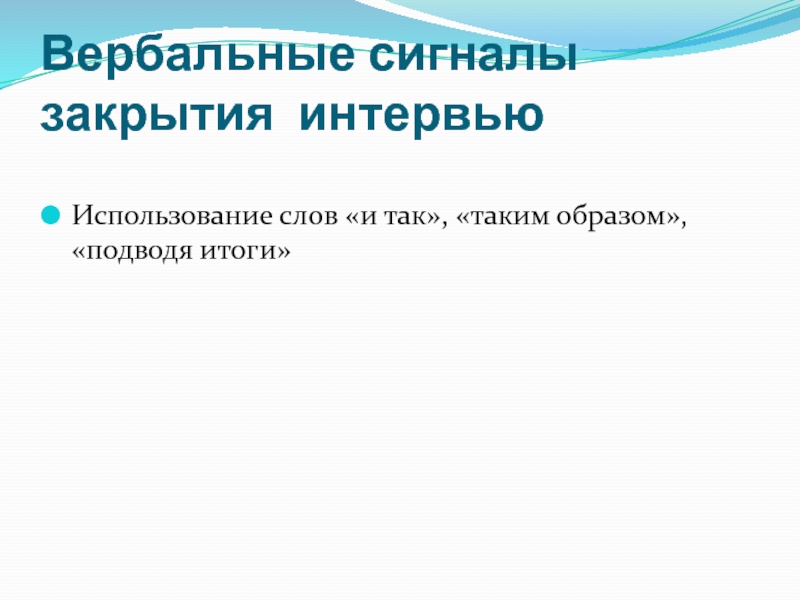 Вербальные сигналы закрытия интервью

Использование слов «и так», «таким образом», «подводя итоги»